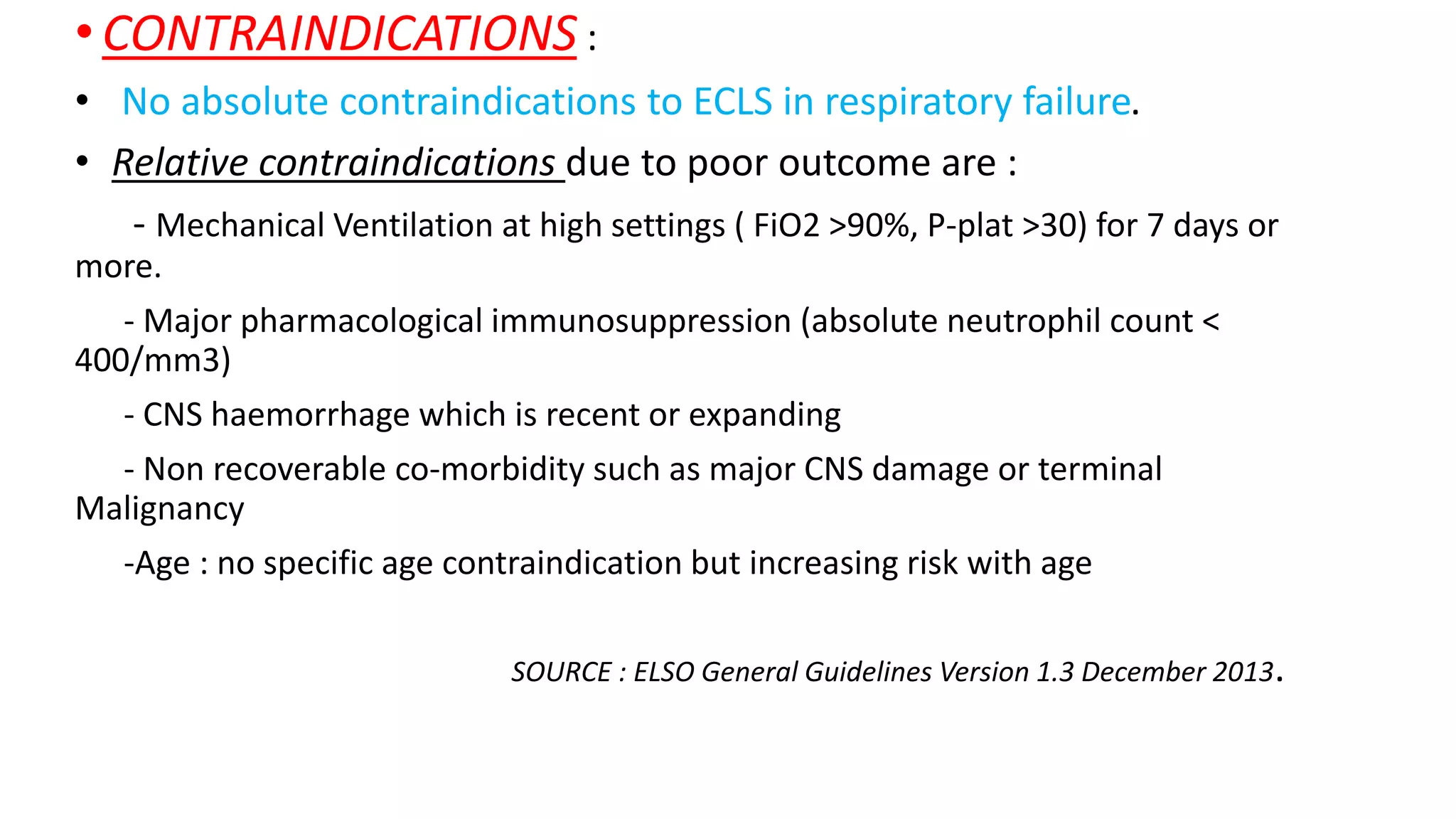 • CONTRAINDICATIONS :

• No absolute contraindications to ECLS in respiratory failure.

• Relative contraindications due to poor outcome are :

- Mechanical Ventilation at high settings ( FiO2 >90%, P-plat >30) for 7 days or more.

- Major pharmacological immunosuppression (absolute neutrophil count < 400/mm3)

- CNS haemorrhage which is recent or expanding

- Non recoverable co-morbidity such as major CNS damage or terminal Malignancy

-Age : no specific age contraindication but increasing risk with age

SOURCE : ELSO General Guidelines Version 1.3 December 2013.